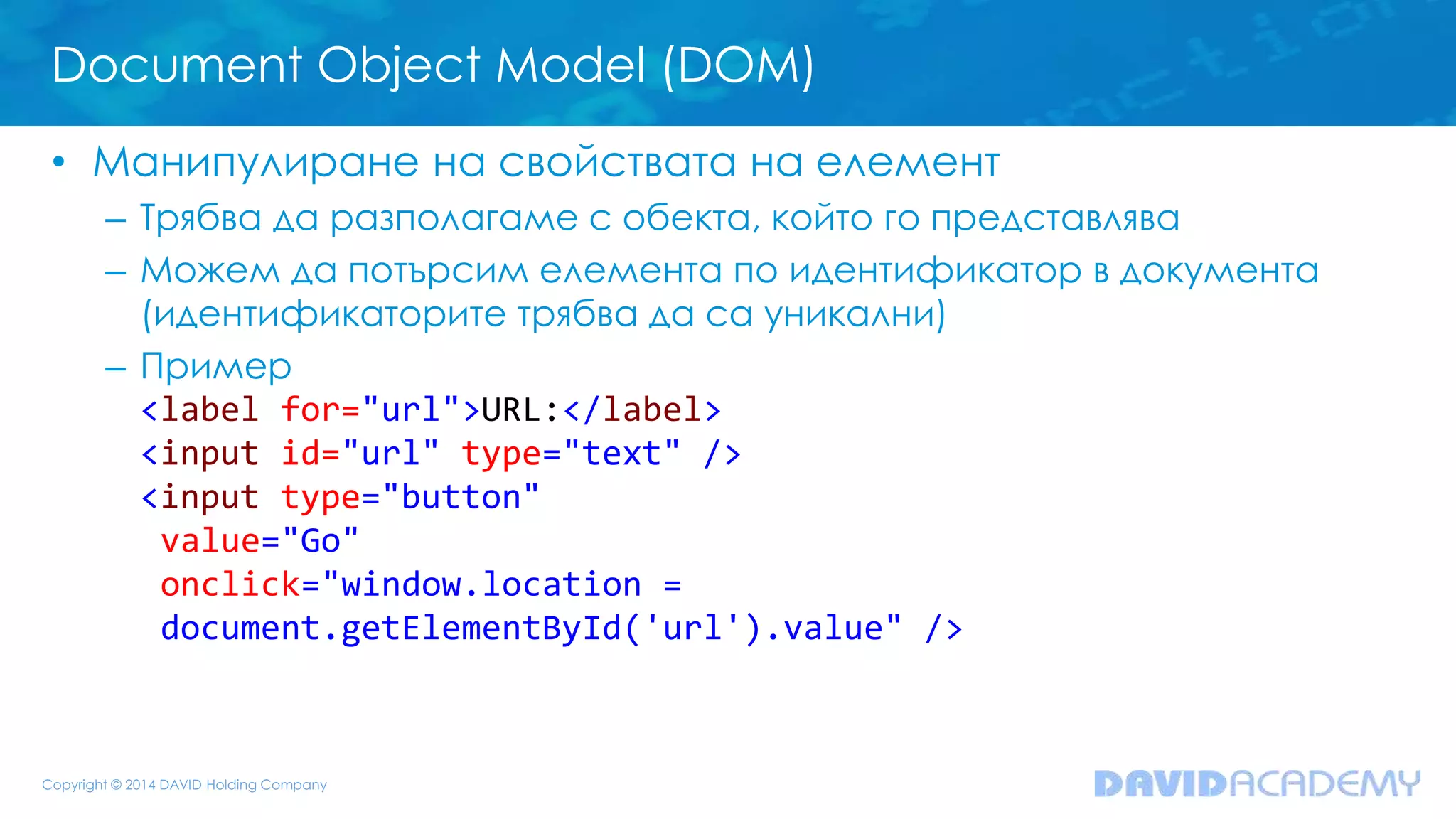 Document Object Model (DOM)

• Манипулиране на свойствата на елемент
– Трябва да разполагаме с обекта, който го представлява
– Можем да потърсим елемента по идентификатор в документа (идентификаторите трябва да са уникални)
– Пример
<label for="url">URL:</label>
<input id="url" type="text" />
<input type="button"
 value="Go"
 onclick="window.location =
 document.getElementById('url').value" />

Copyright © 2014 DAVID Holding Company

DAVIDACADEMY